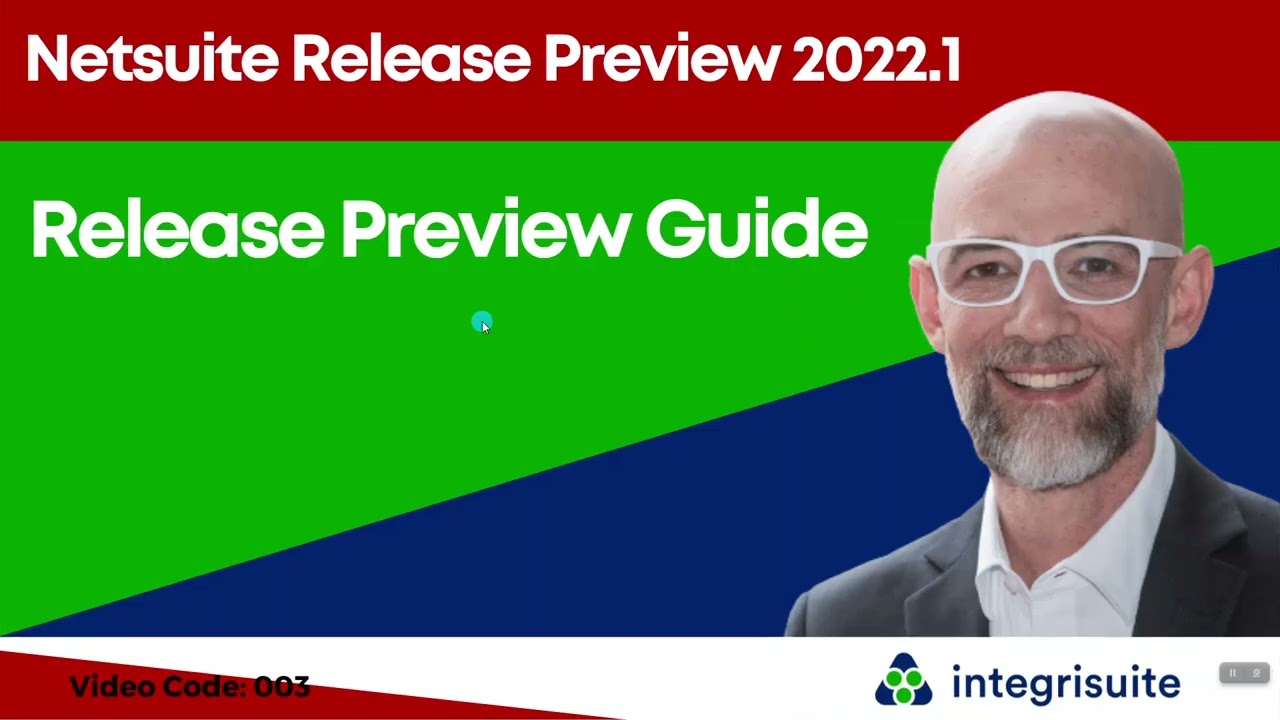 Netsuite Release Preview 2022.1

Release Preview Guide

Video Code: 003

integrisuite